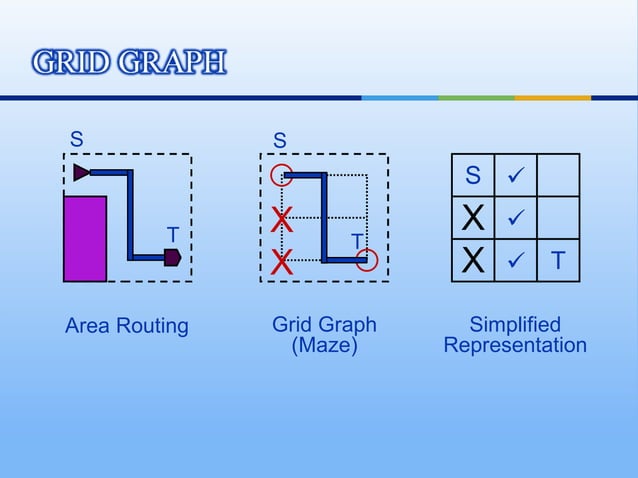 GRID GRAPH

S

T

Area Routing

S

X

X

T

Grid Graph (Maze)

| S | ✓ |  |
|---|---|---|
| X | ✓ |  |
| X | ✓ | T |

Simplified Representation